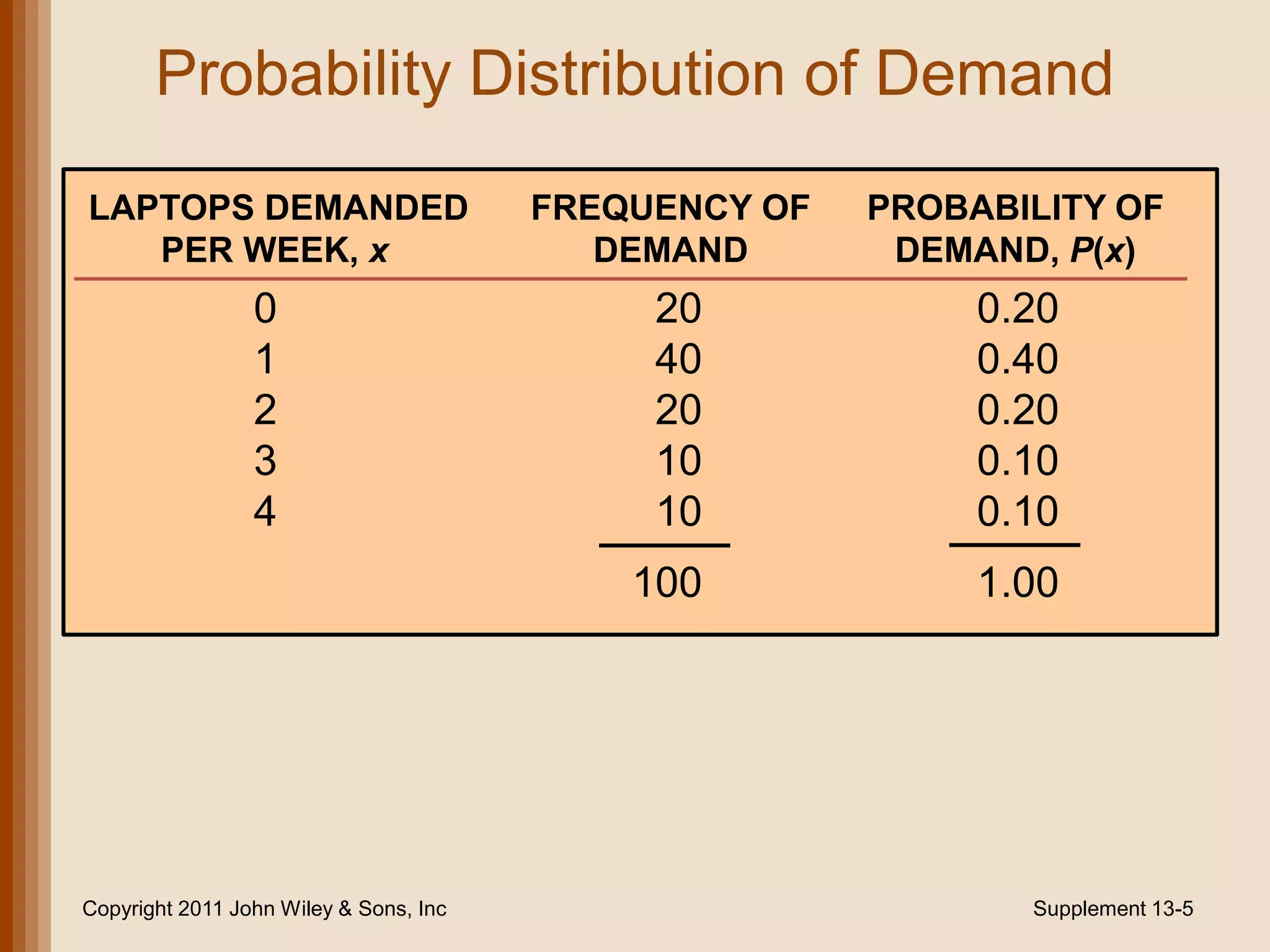 Probability Distribution of Demand

| LAPTOPS DEMANDED PER WEEK, $x$ | FREQUENCY OF DEMAND | PROBABILITY OF DEMAND, $P(x)$ |
|---|---|---|
| 0 | 20 | 0.20 |
| 1 | 40 | 0.40 |
| 2 | 20 | 0.20 |
| 3 | 10 | 0.10 |
| 4 | 10 | 0.10 |
| | 100 | 1.00 |

Copyright 2011 John Wiley & Sons, Inc

Supplement 13-5